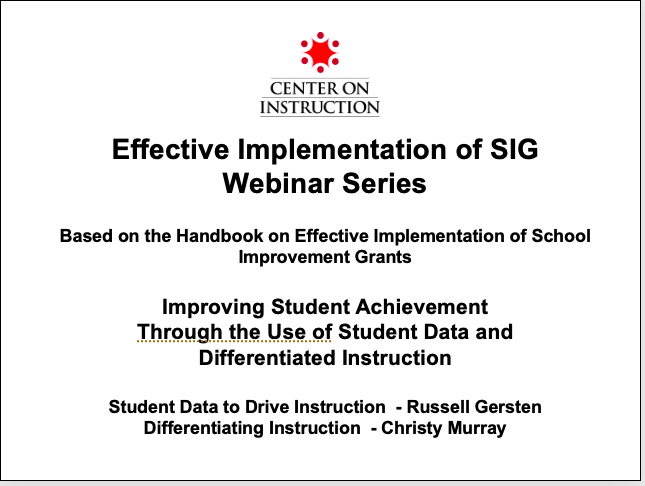 CENTER ON
INSTRUCTION

Effective Implementation of SIG Webinar Series

Based on the Handbook on Effective Implementation of School Improvement Grants

Improving Student Achievement Through the Use of Student Data and Differentiated Instruction

Student Data to Drive Instruction - Russell Gersten
Differentiating Instruction - Christy Murray